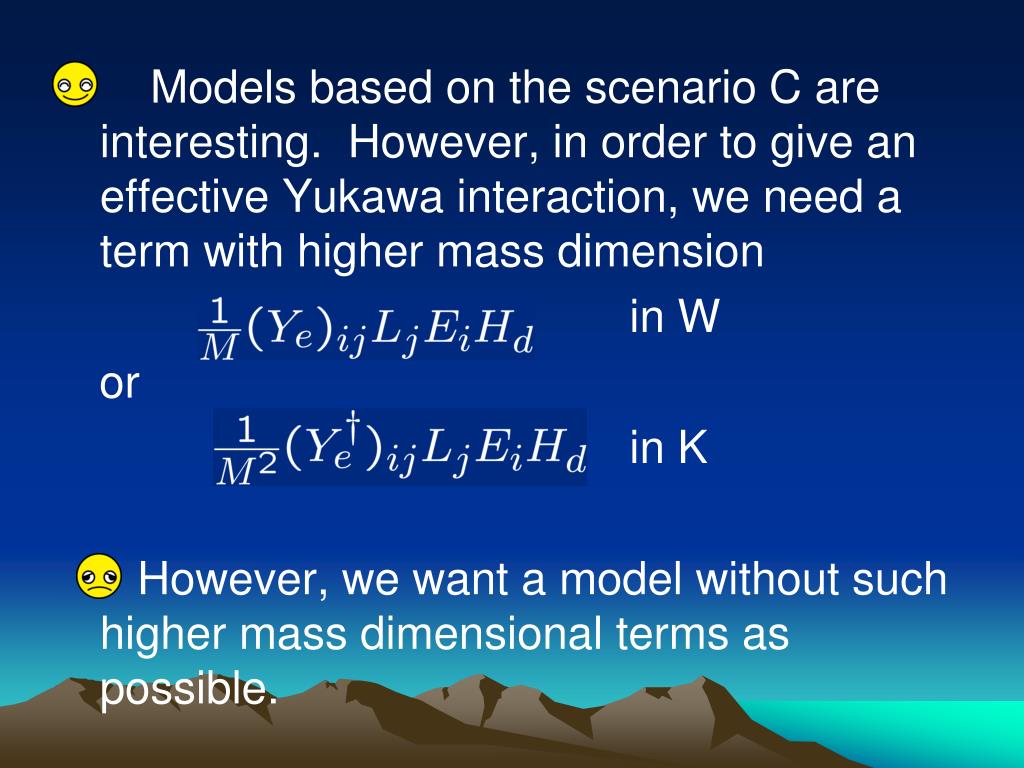 Models based on the scenario C are interesting. However, in order to give an effective Yukawa interaction, we need a term with higher mass dimension

$\frac{1}{M}(Y_e)_{ij}L_jE_iH_d$ in W

or

$\frac{1}{M^2}(Y_e^\dagger)_{ij}L_jE_iH_d$ in K

However, we want a model without such higher mass dimensional terms as possible.